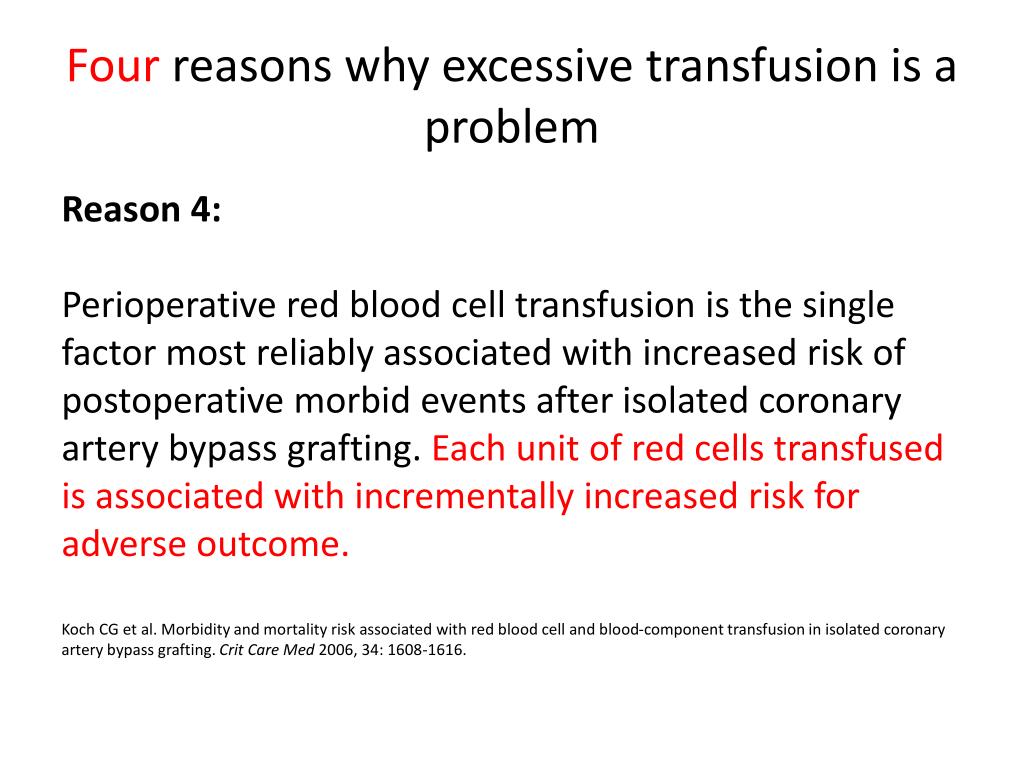 Four reasons why excessive transfusion is a problem

Reason 4:

Perioperative red blood cell transfusion is the single factor most reliably associated with increased risk of postoperative morbid events after isolated coronary artery bypass grafting. Each unit of red cells transfused is associated with incrementally increased risk for adverse outcome.

Koch CG et al. Morbidity and mortality risk associated with red blood cell and blood-component transfusion in isolated coronary artery bypass grafting. Crit Care Med 2006, 34: 1608-1616.